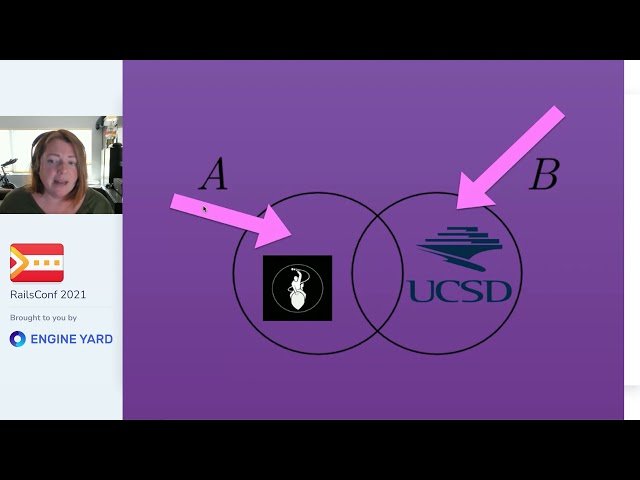 RailsConf 2021

Brought to you by

ENGINE YARD

$A$

$B$

UCSD